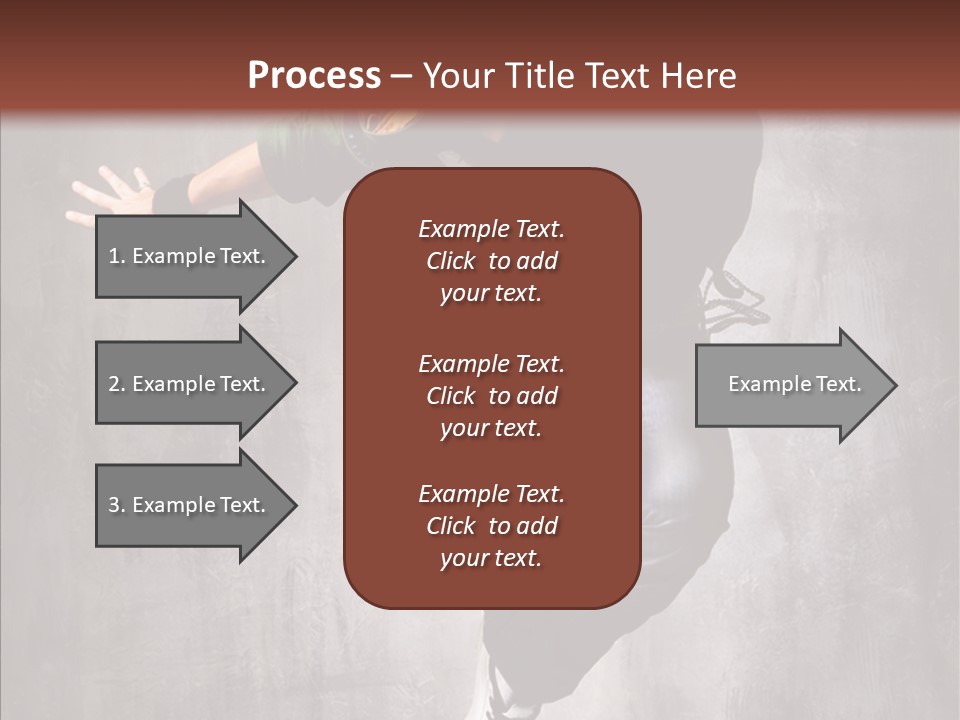 Process – Your Title Text Here

1. Example Text.

2. Example Text.

3. Example Text.

Example Text. Click to add your text.

Example Text. Click to add your text.

Example Text. Click to add your text.

Example Text.